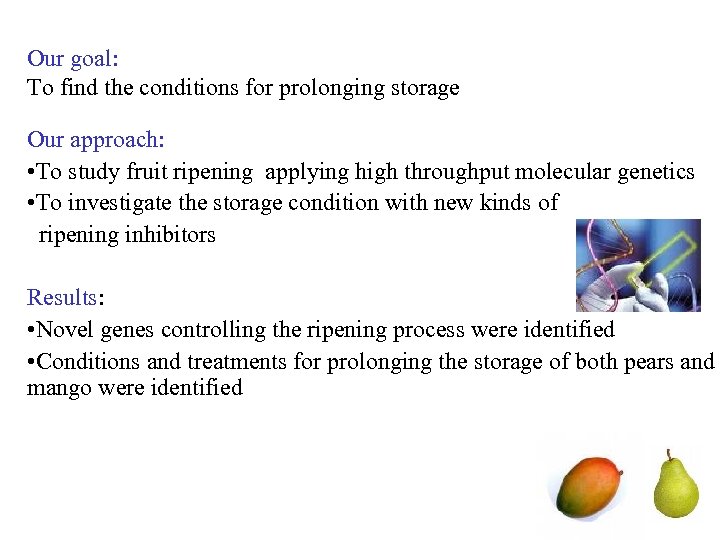 Our goal:
To find the conditions for prolonging storage

Our approach:
•To study fruit ripening applying high throughput molecular genetics
•To investigate the storage condition with new kinds of ripening inhibitors

Results:
•Novel genes controlling the ripening process were identified
•Conditions and treatments for prolonging the storage of both pears and mango were identified